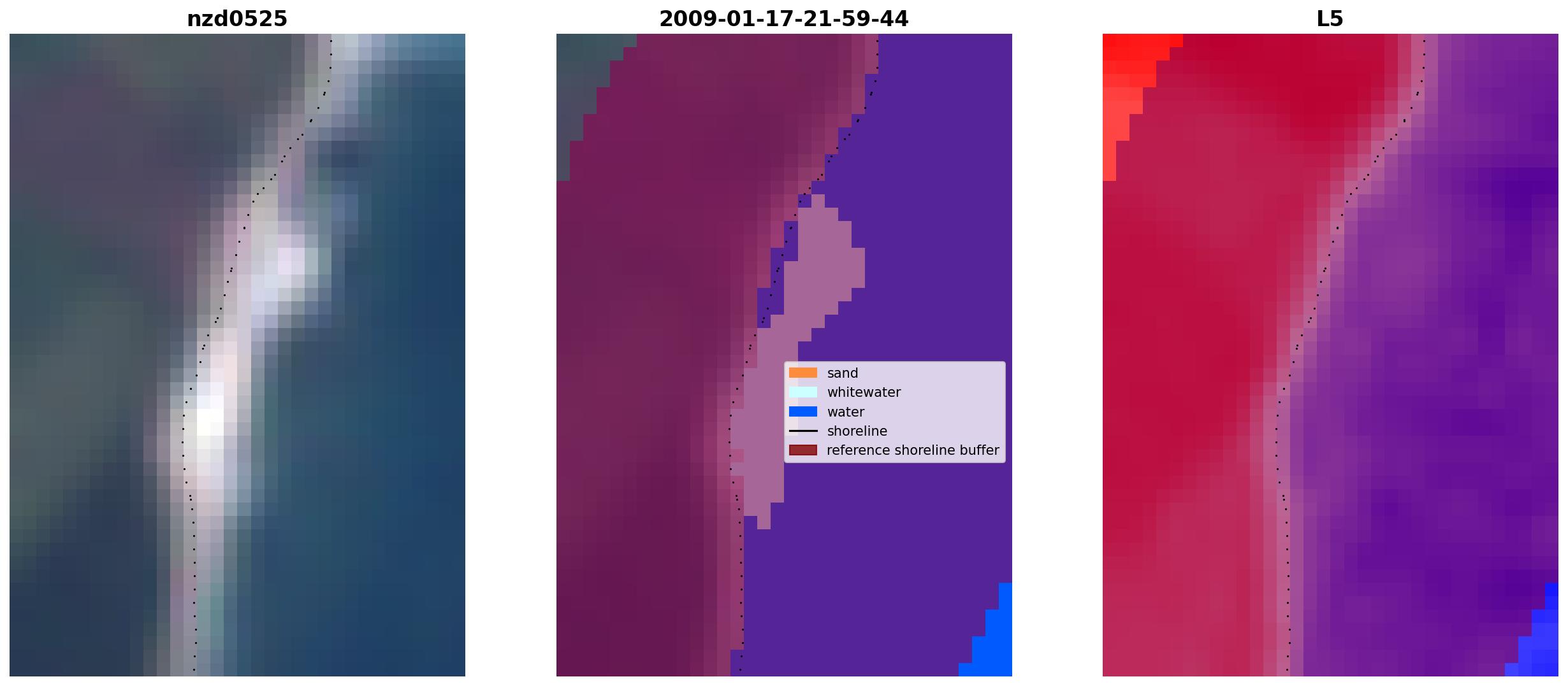 nzd0525

2009-01-17-21-59-44

sand
whitewater
water
shoreline
reference shoreline buffer

L5